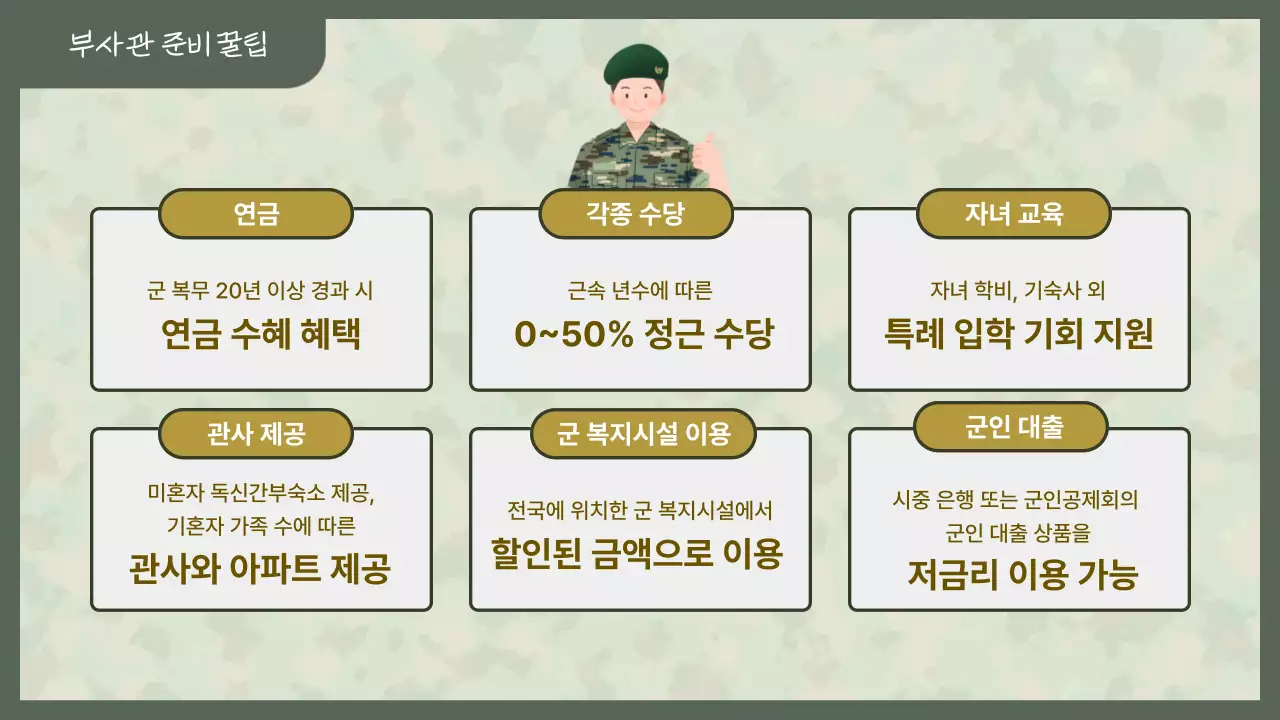 부사관 준비 꿀팁

연금

군 복무 20년 이상 경과 시
연금 수혜 혜택

각종 수당

근속 년수에 따른
0~50% 정근 수당

자녀 교육

자녀 학비, 기숙사 외
특례 입학 기회 지원

관사 제공

미혼자 독신간부숙소 제공,
기혼자 가족 수에 따른
관사와 아파트 제공

군 복지시설 이용

전국에 위치한 군 복지시설에서
할인된 금액으로 이용

군인 대출

시중 은행 또는 군인공제회의
군인 대출 상품을
저금리 이용 가능